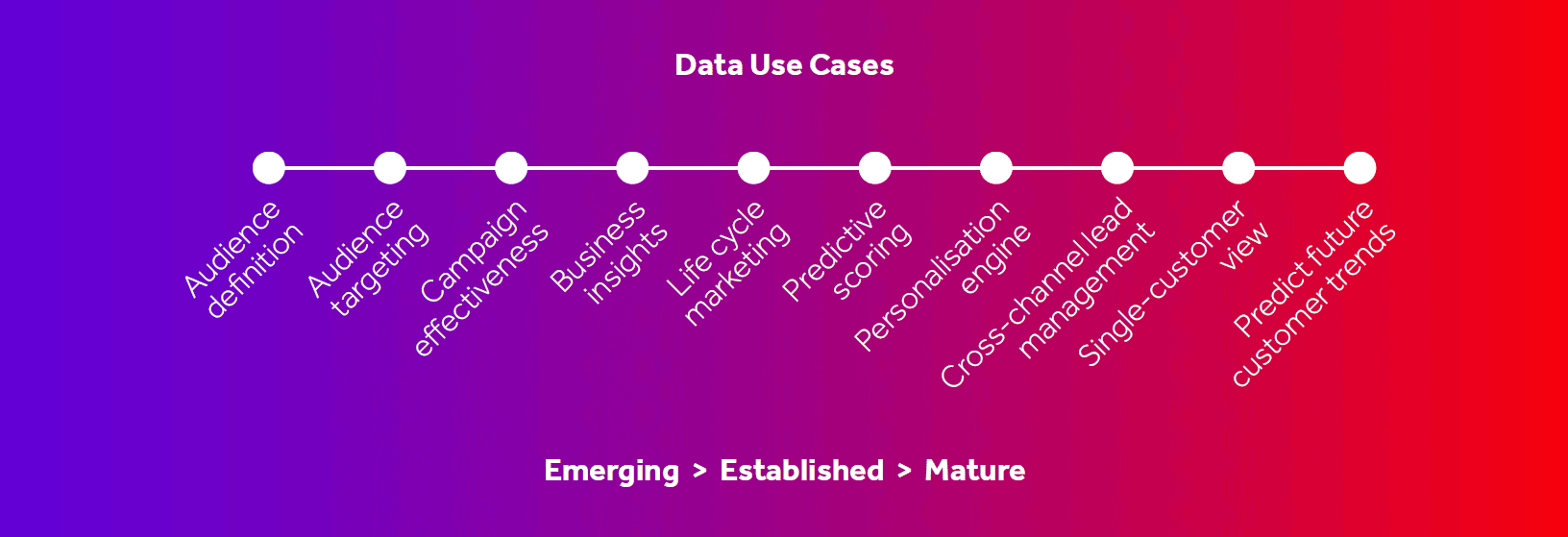 Data Use Cases

Audience definition

Audience targeting

Campaign effectiveness

Business insights

Life cycle marketing

Predictive scoring

Personalisation engine

Cross-channel lead management

Single-customer view

Predict future customer trends

Emerging > Established > Mature